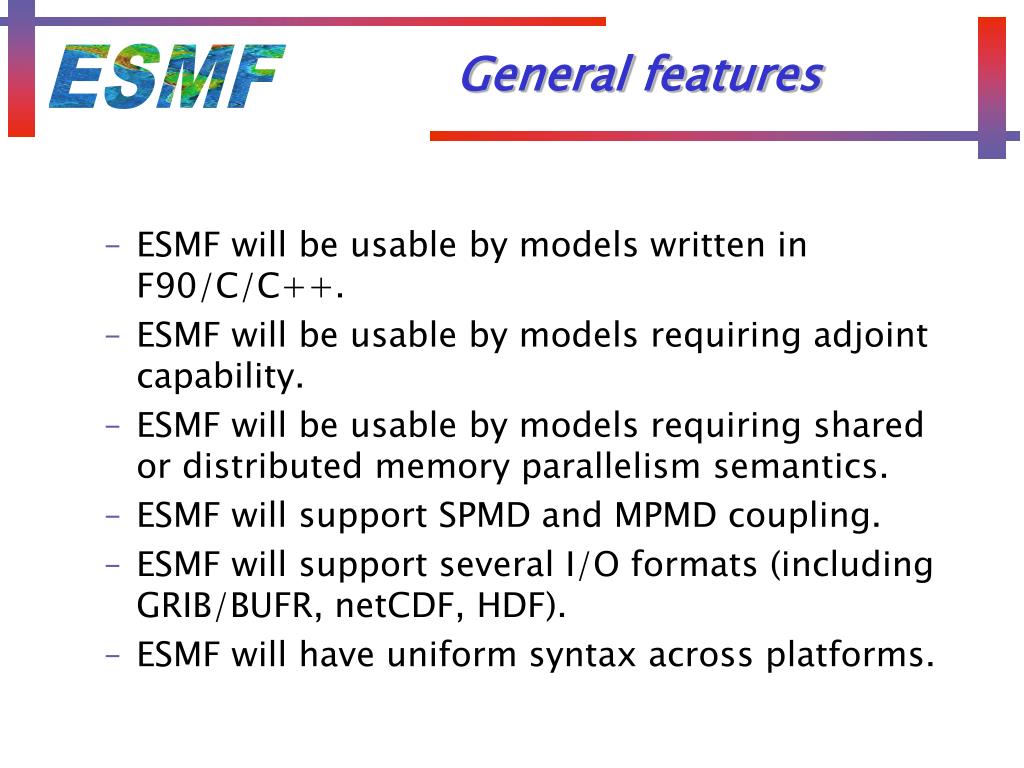 ESMF

General features

– ESMF will be usable by models written in F90/C/C++.
– ESMF will be usable by models requiring adjoint capability.
– ESMF will be usable by models requiring shared or distributed memory parallelism semantics.
– ESMF will support SPMD and MPMD coupling.
– ESMF will support several I/O formats (including GRIB/BUFR, netCDF, HDF).
– ESMF will have uniform syntax across platforms.